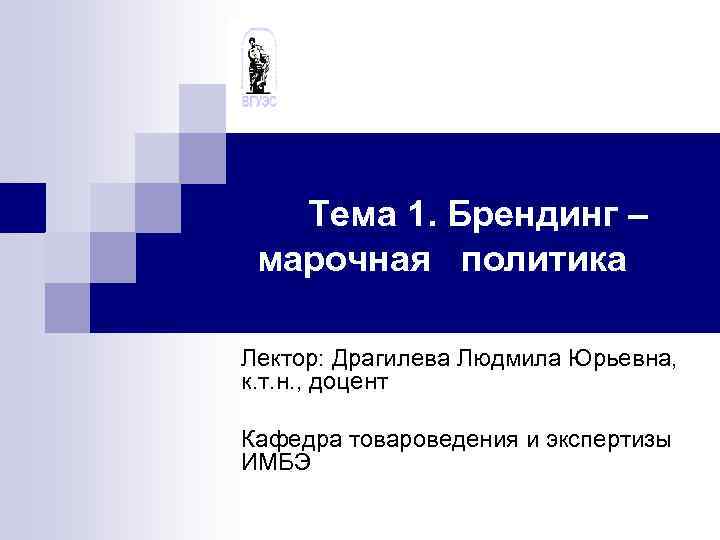 ВГУЭС

Тема 1. Брендинг – марочная политика

Лектор: Драгилева Людмила Юрьевна, к.т.н., доцент

Кафедра товароведения и экспертизы ИМБЭ